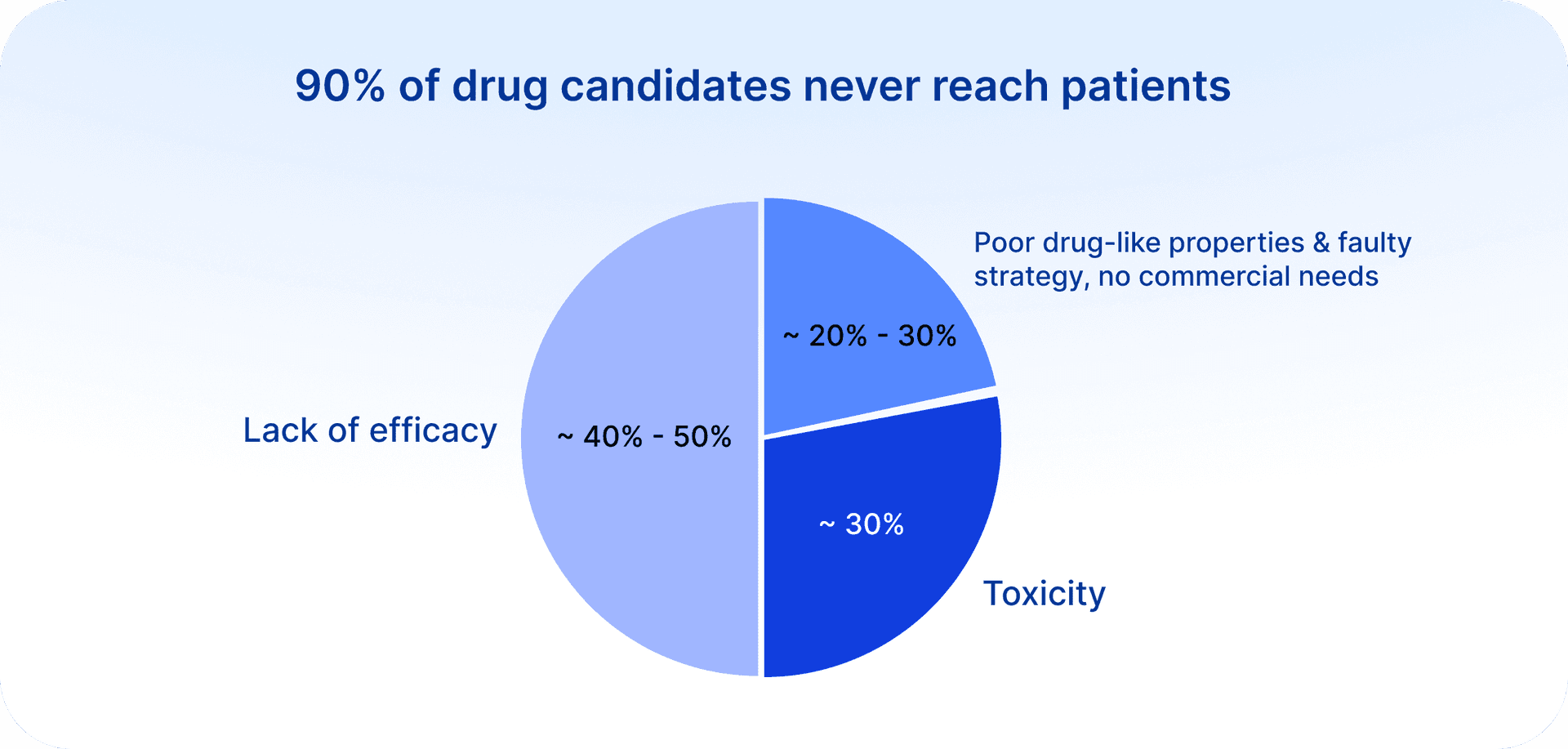 90% of drug candidates never reach patients

Poor drug-like properties & faulty strategy, no commercial needs

~ 20% - 30%

Lack of efficacy

~ 40% - 50%

~ 30%

Toxicity